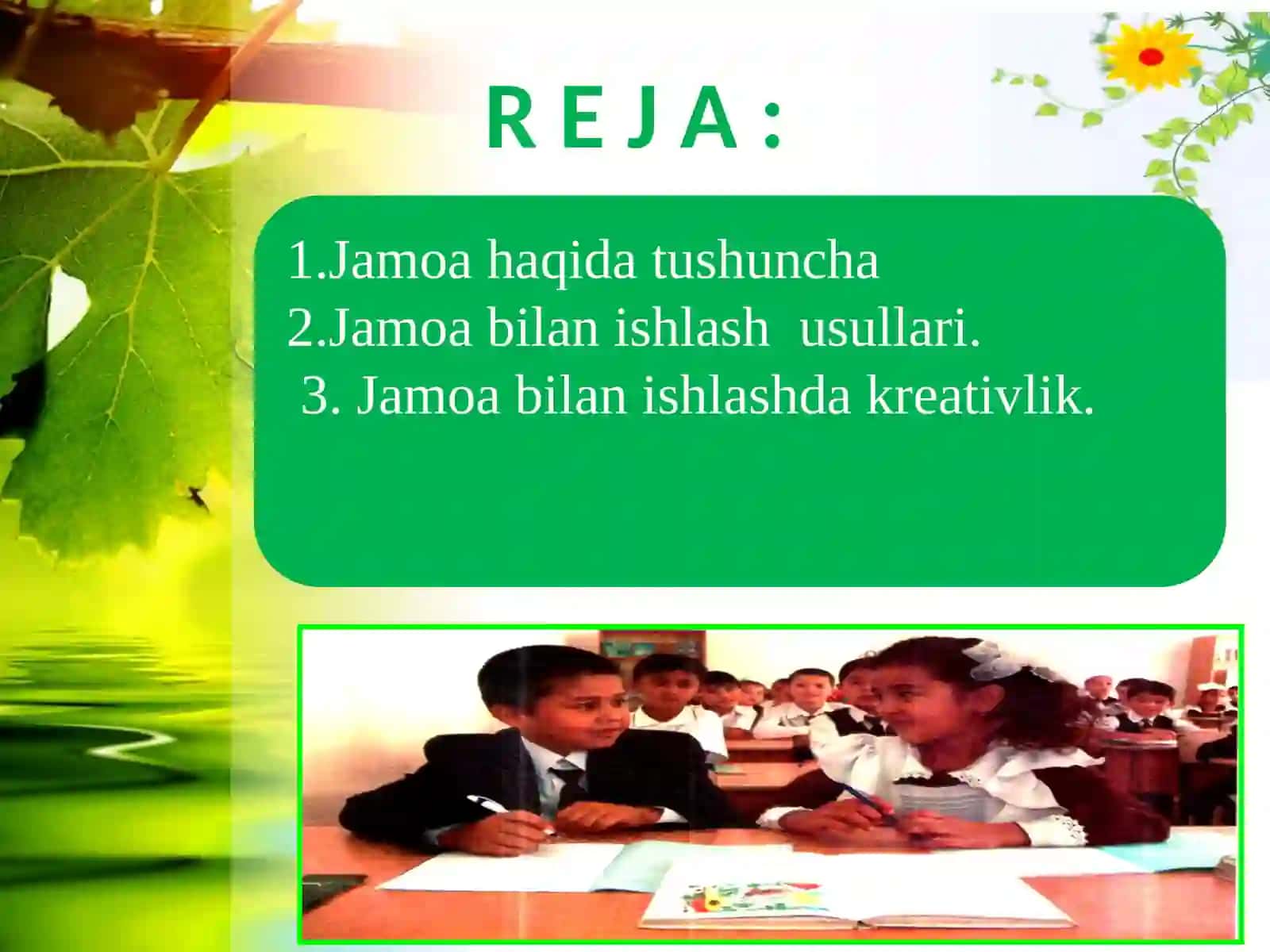 R E J A :

1.Jamoa haqida tushuncha
2.Jamoa bilan ishlash usullari.
3. Jamoa bilan ishlashda kreativlik.